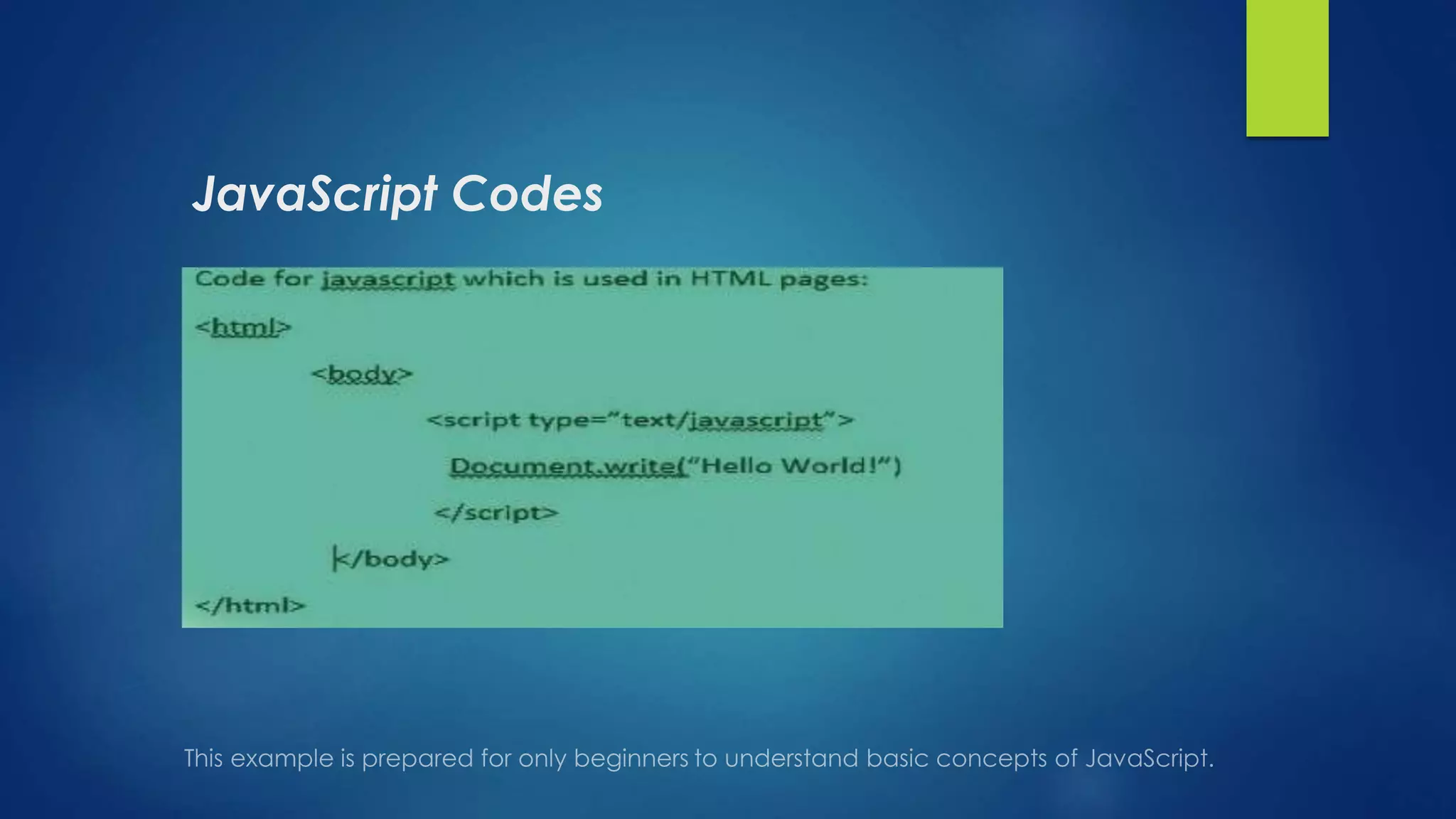 JavaScript Codes

Code for javascript which is used in HTML pages:

<html>

<body>

<script type="text/javascript">

Document.write("Hello World!")

</script>

</body>

</html>

This example is prepared for only beginners to understand basic concepts of JavaScript.